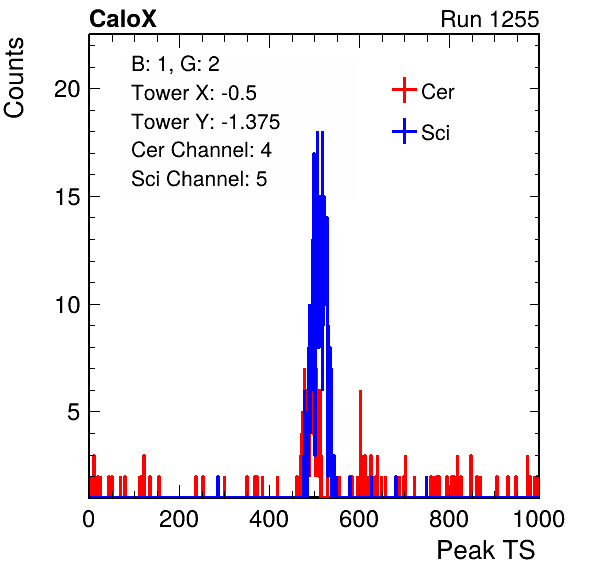 CaloX

Run 1255

Counts

B: 1, G: 2
Tower X: -0.5
Tower Y: -1.375
Cer Channel: 4
Sci Channel: 5

Cer
Sci

20
15
10
5

0
200
400
600
800
1000

Peak TS